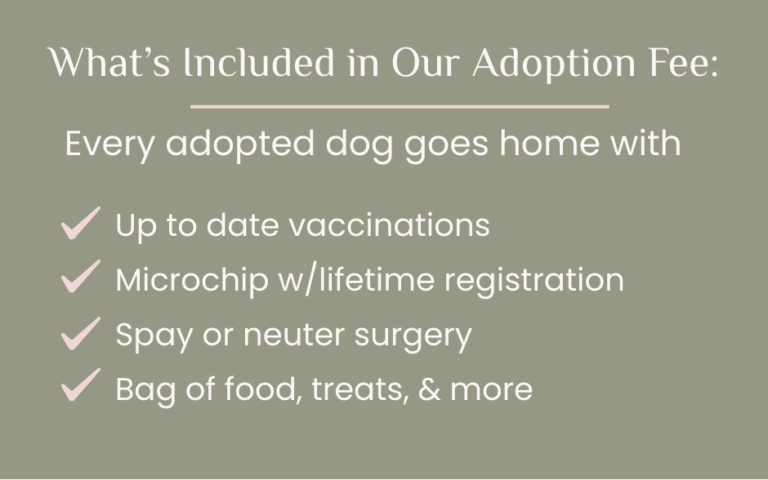 What's Included in Our Adoption Fee:

Every adopted dog goes home with

✓ Up to date vaccinations
✓ Microchip w/lifetime registration
✓ Spay or neuter surgery
✓ Bag of food, treats, & more